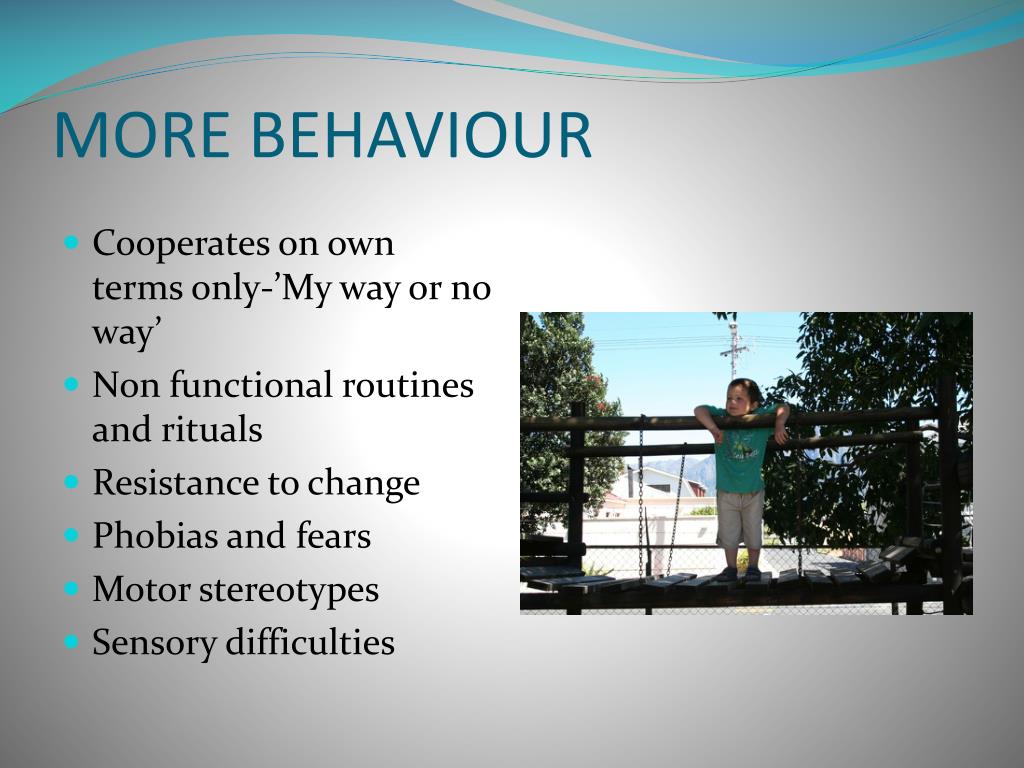 MORE BEHAVIOUR

- Cooperates on own terms only-’My way or no way’
- Non functional routines and rituals
- Resistance to change
- Phobias and fears
- Motor stereotypes
- Sensory difficulties